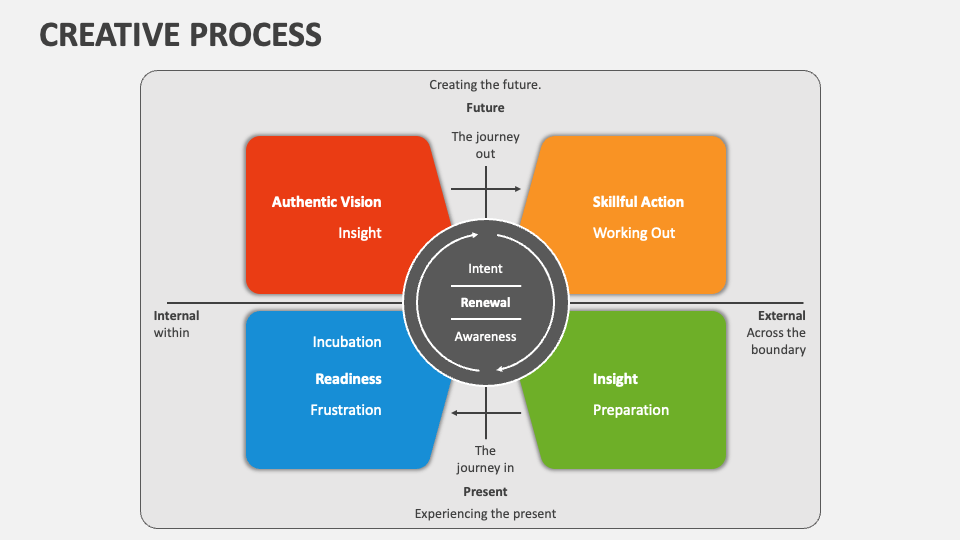 CREATIVE PROCESS

Creating the future.

Future

The journey out

Authentic Vision

Insight

Skillful Action

Working Out

Intent

Renewal

Awareness

Internal
within

External
Across the boundary

Incubation

Readiness

Frustration

Insight

Preparation

The journey in

Present

Experiencing the present